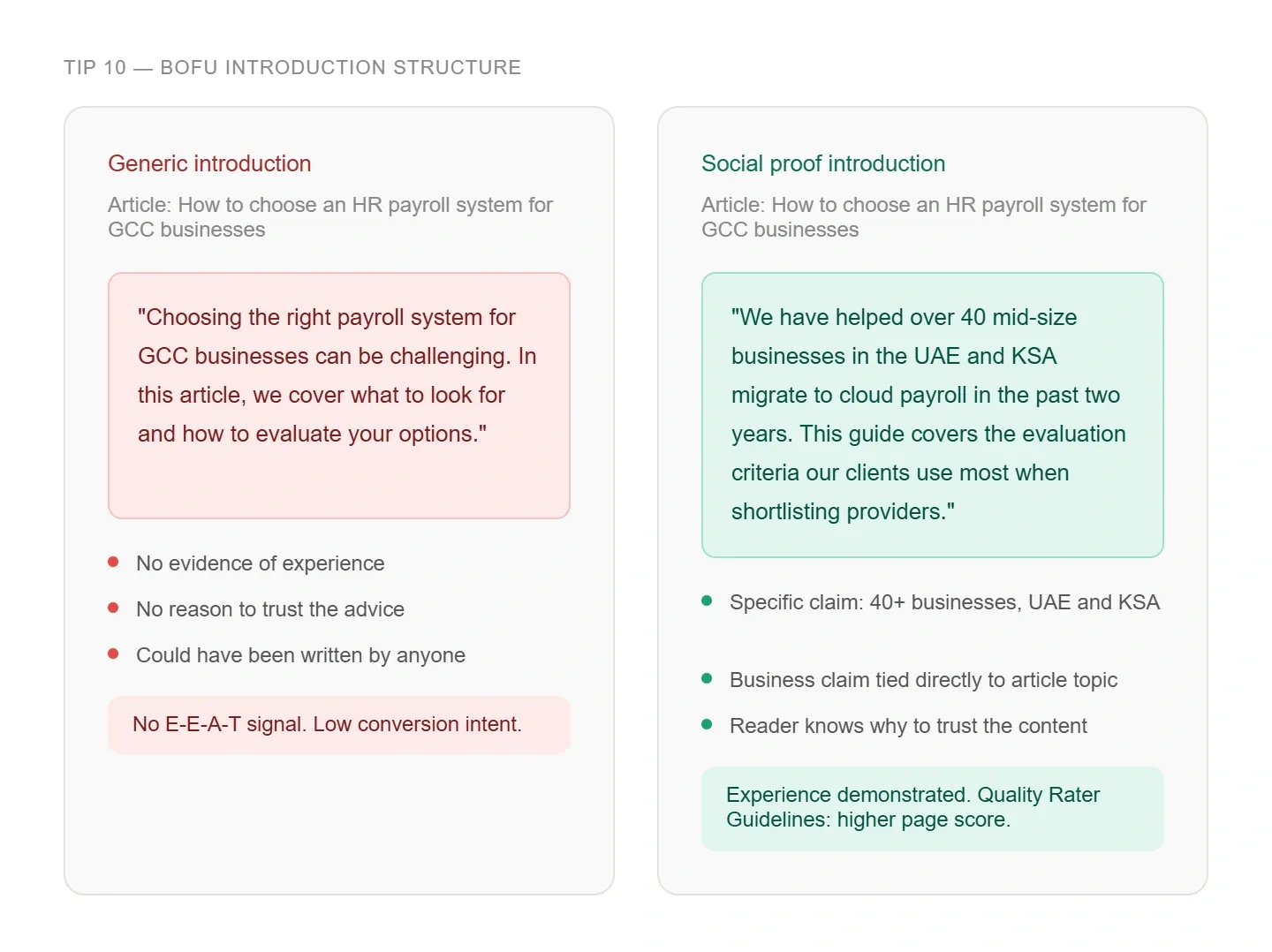 TIP 10 — BOFU INTRODUCTION STRUCTURE

Generic introduction

Article: How to choose an HR payroll system for GCC businesses

"Choosing the right payroll system for GCC businesses can be challenging. In this article, we cover what to look for and how to evaluate your options."

- No evidence of experience
- No reason to trust the advice
- Could have been written by anyone

No E-E-A-T signal. Low conversion intent.

Social proof introduction

Article: How to choose an HR payroll system for GCC businesses

"We have helped over 40 mid-size businesses in the UAE and KSA migrate to cloud payroll in the past two years. This guide covers the evaluation criteria our clients use most when shortlisting providers."

- Specific claim: 40+ businesses, UAE and KSA
- Business claim tied directly to article topic
- Reader knows why to trust the content

Experience demonstrated. Quality Rater Guidelines: higher page score.